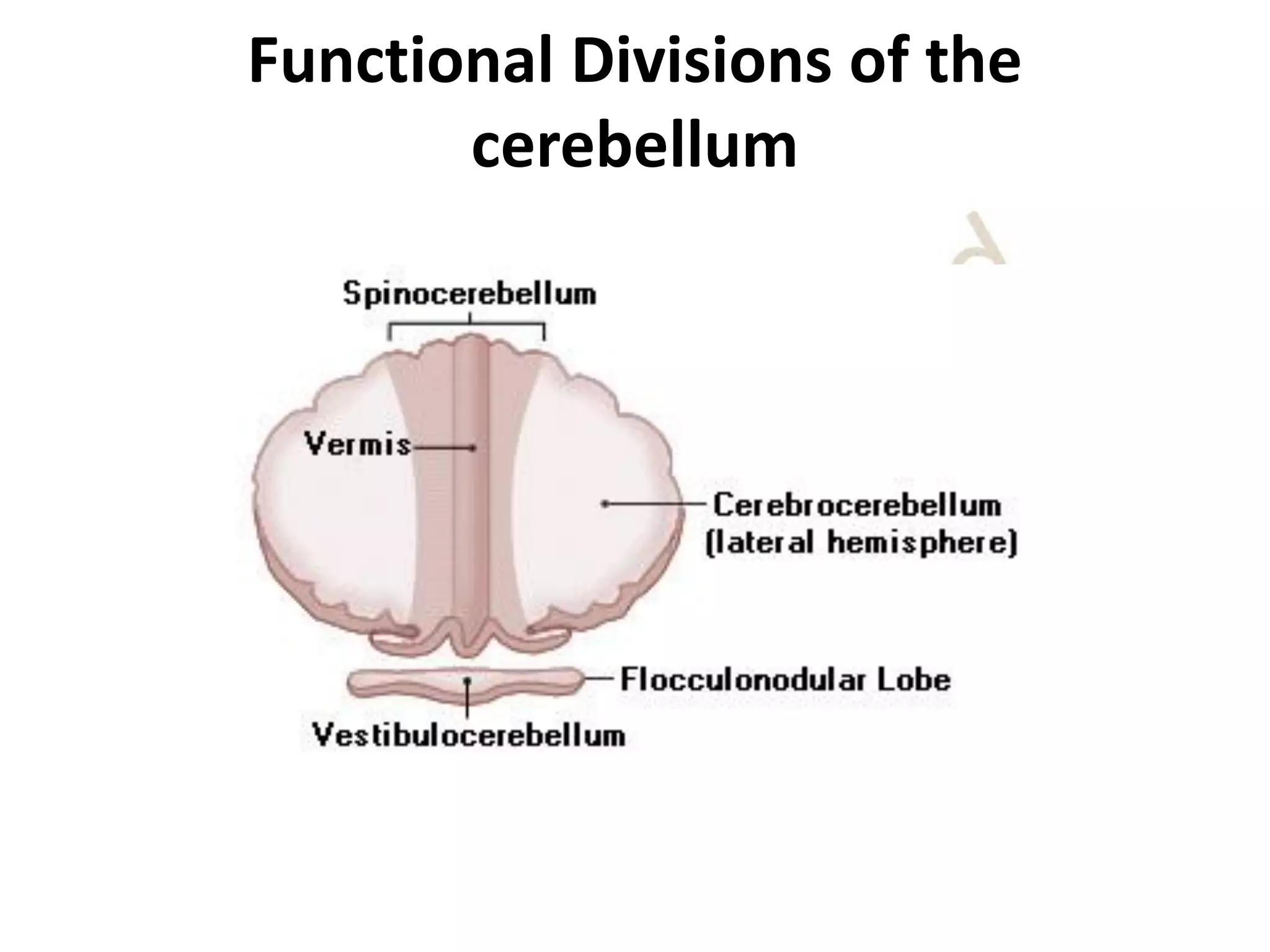 Functional Divisions of the cerebellum

Spinocerebellum

Vermis

Cerebrocerebellum (lateral hemisphere)

Flocculonodular Lobe

Vestibulocerebellum